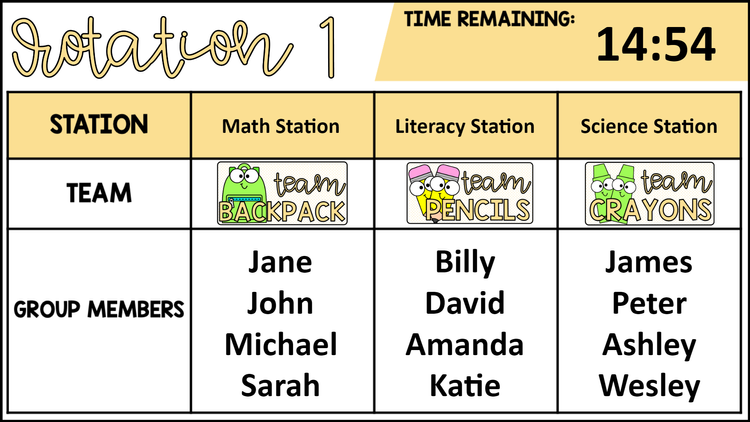 Rotation 1

TIME REMAINING:
14:54

| STATION | Math Station | Literacy Station | Science Station |
|---|---|---|---|
| TEAM | team BACKPACK | team PENCILS | team CRAYONS |
| GROUP MEMBERS | Jane John Michael Sarah | Billy David Amanda Katie | James Peter Ashley Wesley |